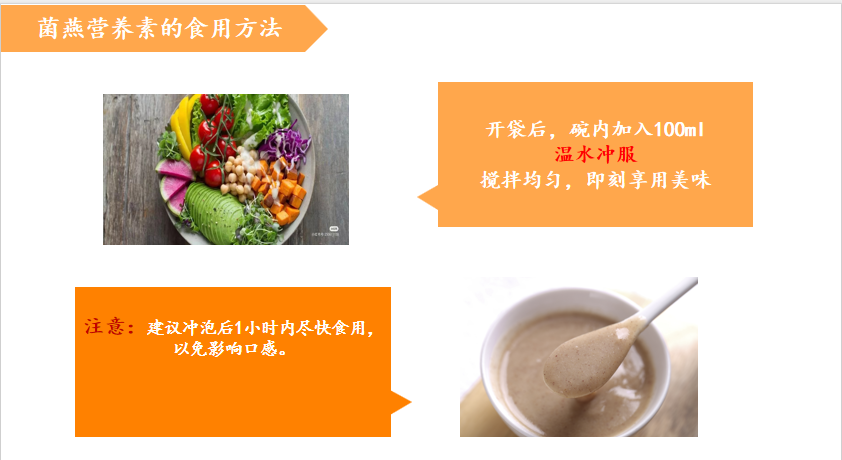 菌燕营养素的食用方法

开袋后，碗内加入100ml
温水冲服
搅拌均匀，即刻享用美味

注意：建议冲泡后1小时内尽快食用，以免影响口感。